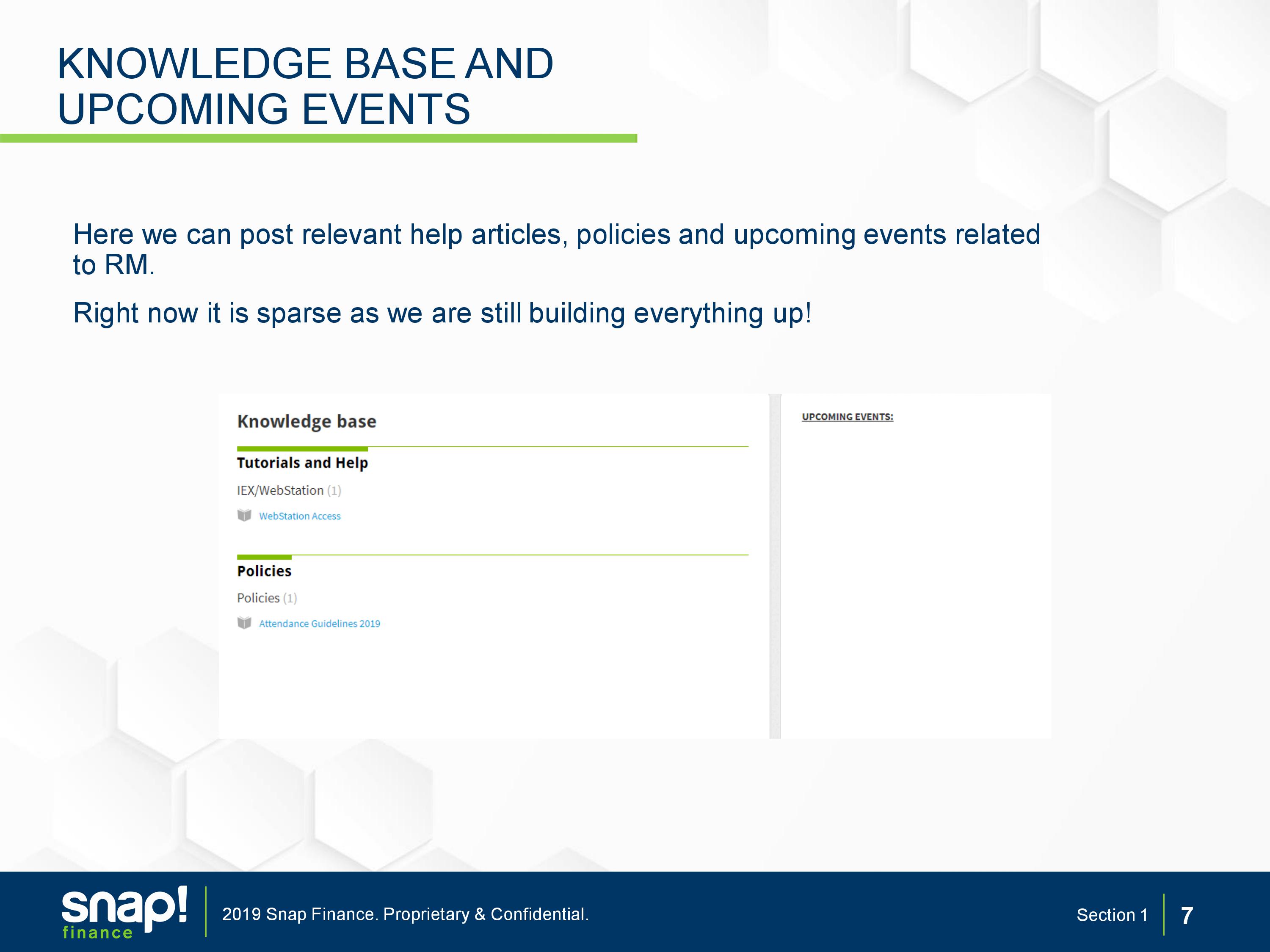 KNOWLEDGE BASE AND UPCOMING EVENTS

Here we can post relevant help articles, policies and upcoming events related to RM.

Right now it is sparse as we are still building everything up!

Knowledge base

Tutorials and Help

IEX/WebStation (1)

WebStation Access

Policies

Policies (1)

Attendance Guidelines 2019

UPCOMING EVENTS:

snap! finance

2019 Snap Finance. Proprietary & Confidential.

Section 1

7